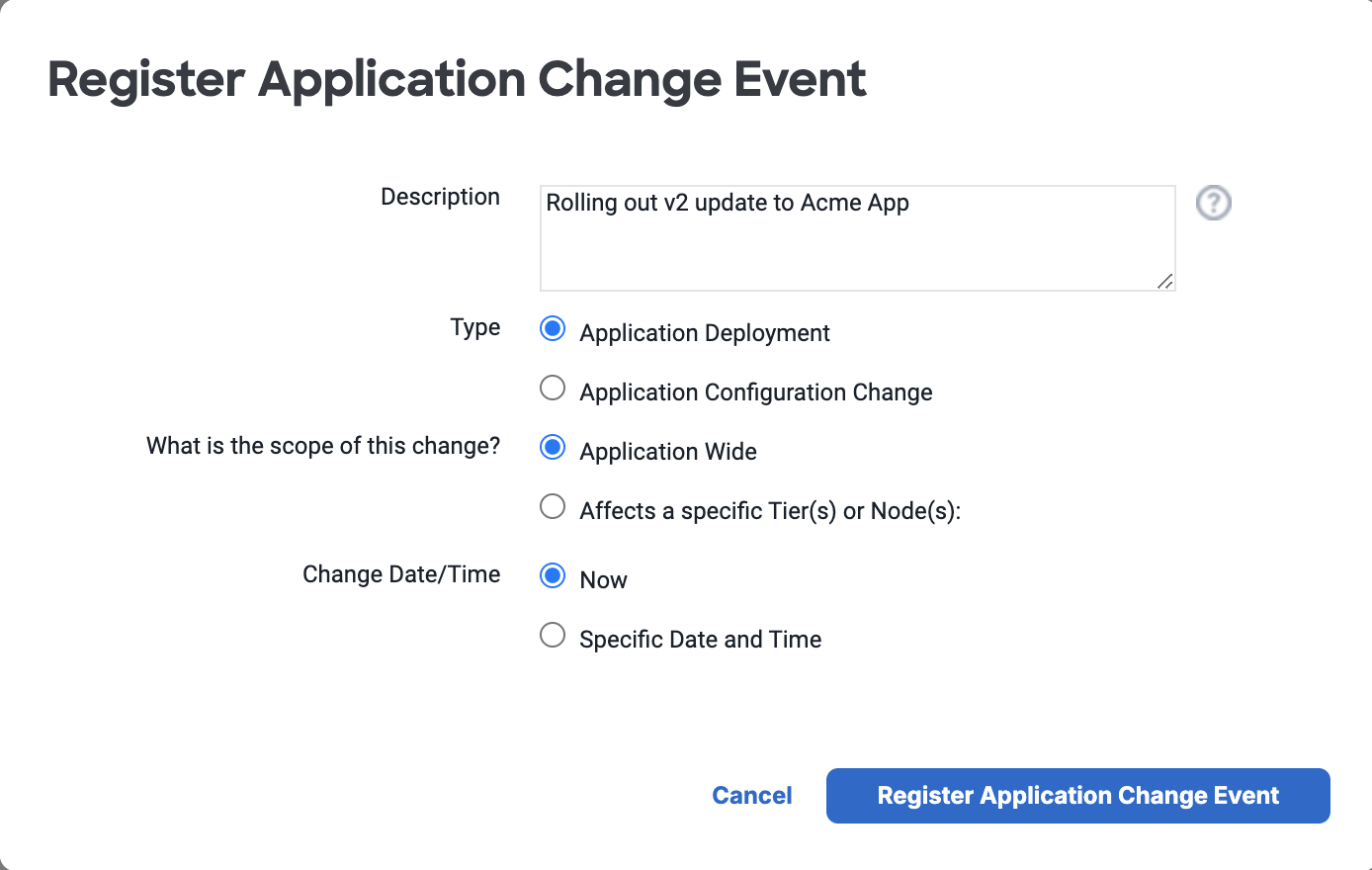 Register Application Change Event

Description
Rolling out v2 update to Acme App
?

Type
Application Deployment
Application Configuration Change

What is the scope of this change?
Application Wide
Affects a specific Tier(s) or Node(s):

Change Date/Time
Now
Specific Date and Time

Cancel
Register Application Change Event